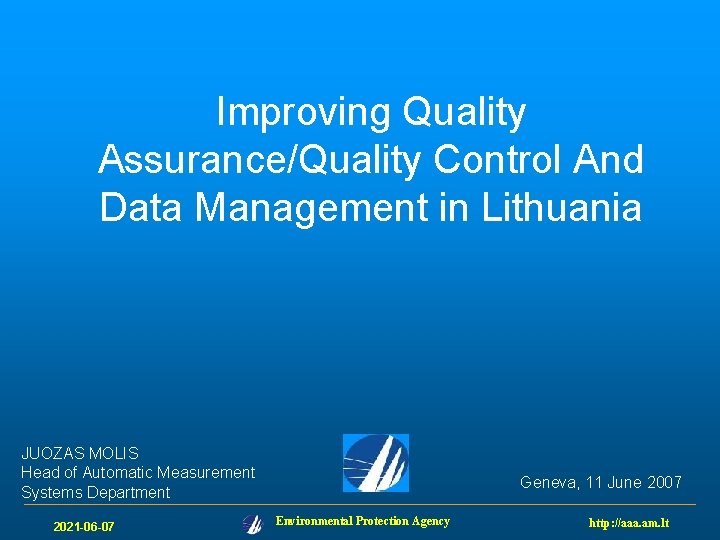 Improving Quality Assurance/Quality Control And Data Management in Lithuania

JUOZAS MOLIS
Head of Automatic Measurement Systems Department

Geneva, 11 June 2007

2021-06-07

Environmental Protection Agency

http://aaa.am.lt